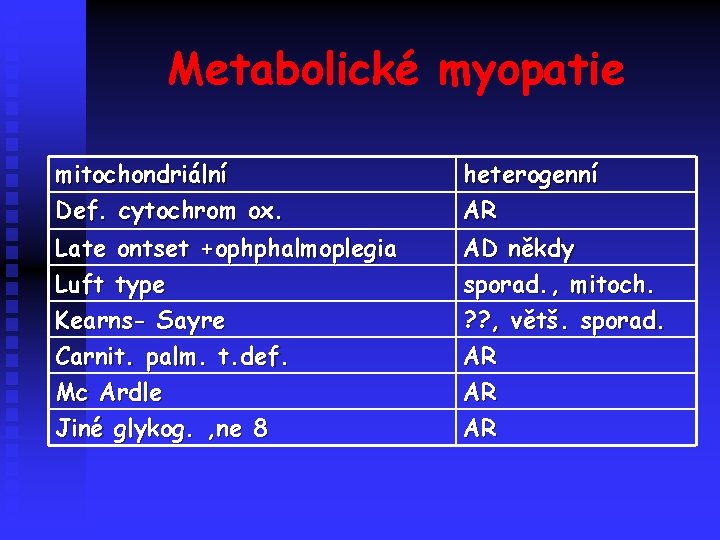 Metabolické myopatie

| mitochondriální | heterogenní |
|---|---|
| Def. cytochrom ox. | AR |
| Late ontset +ophphalmoplegia | AD někdy |
| Luft type | sporad., mitoch. |
| Kearns- Sayre | ??, větš. sporad. |
| Carnit. palm. t.def. | AR |
| Mc Ardle | AR |
| Jiné glykog. ,ne 8 | AR |